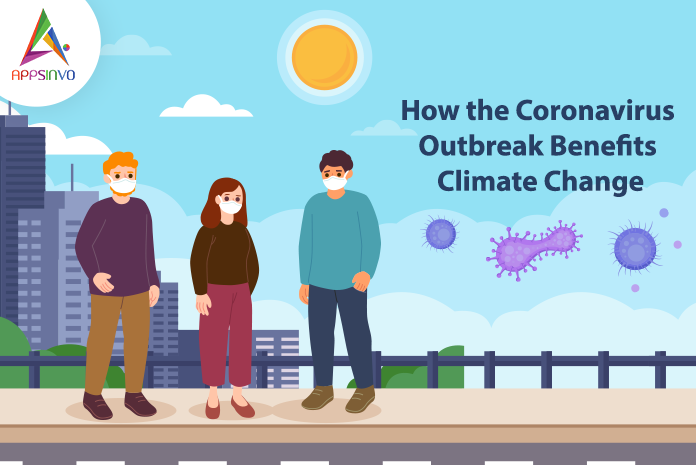 APPSINVO

How the Coronavirus Outbreak Benefits Climate Change